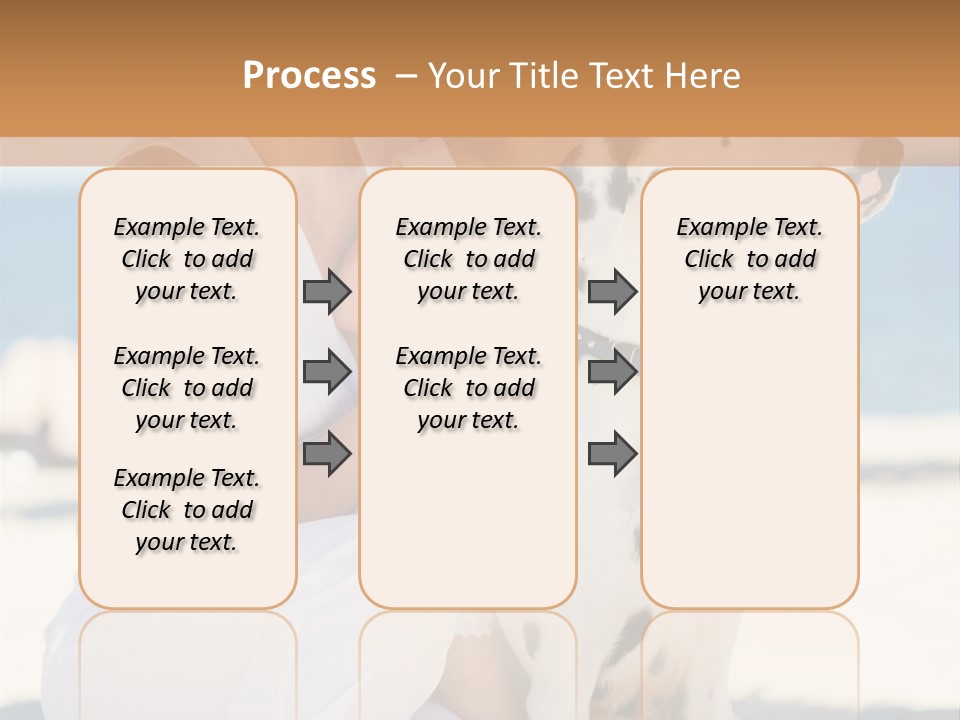 Process – Your Title Text Here

Example Text. Click to add your text.

Example Text. Click to add your text.

Example Text. Click to add your text.

Example Text. Click to add your text.

Example Text. Click to add your text.

Example Text. Click to add your text.